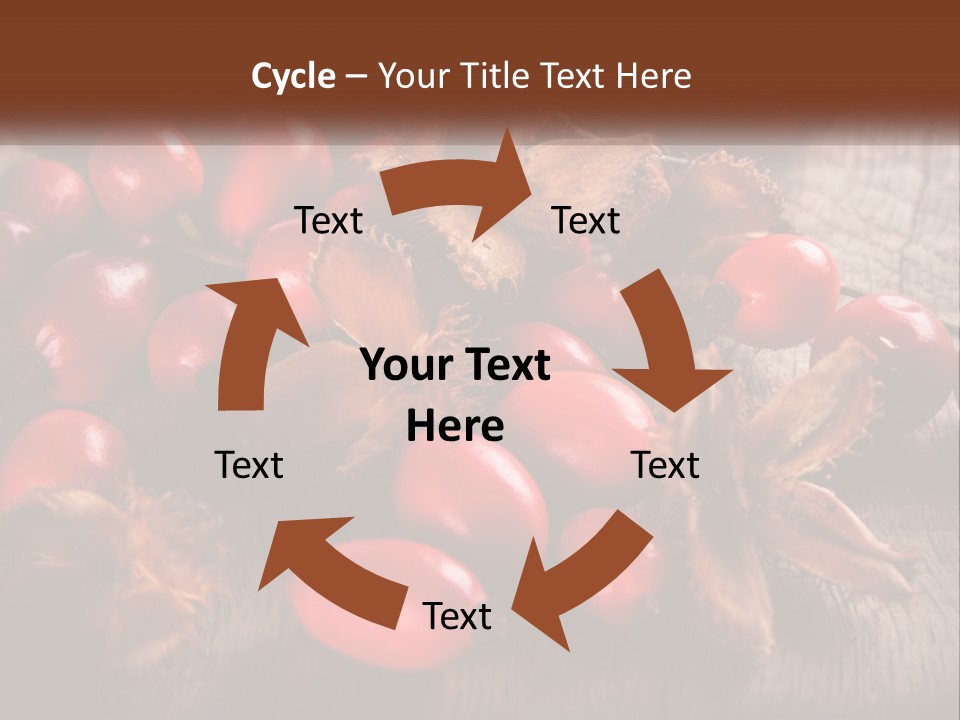 Cycle – Your Title Text Here

Text

Text

Your Text Here

Text

Text

Text